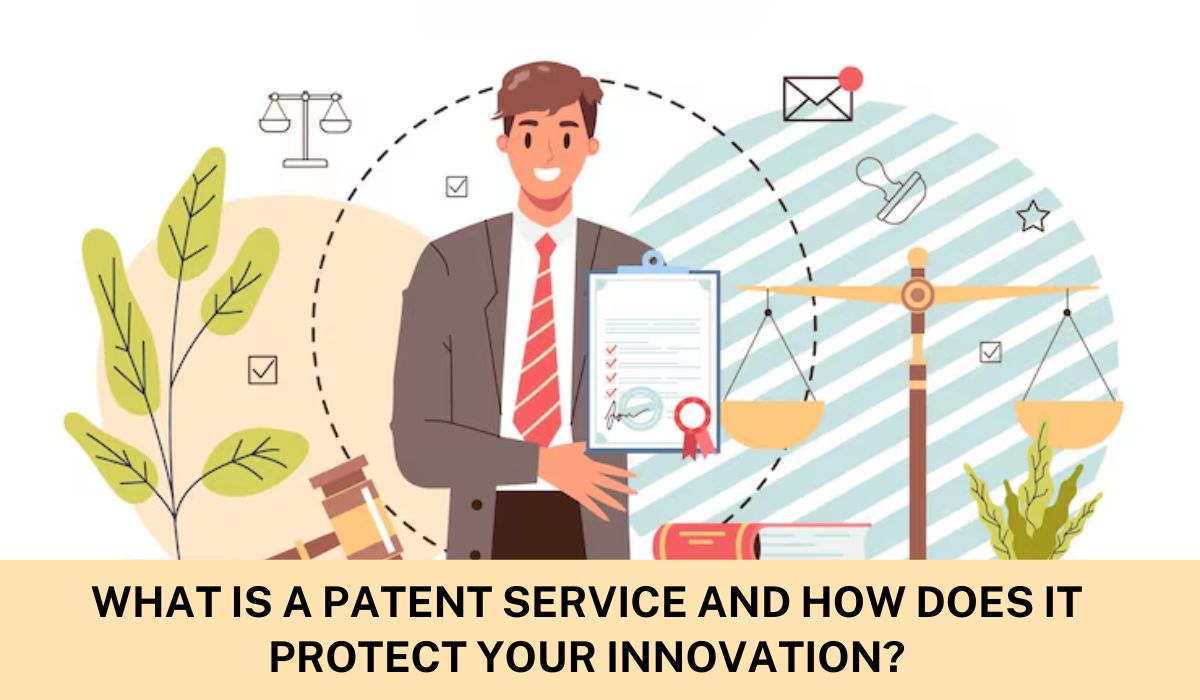 WHAT IS A PATENT SERVICE AND HOW DOES IT PROTECT YOUR INNOVATION?